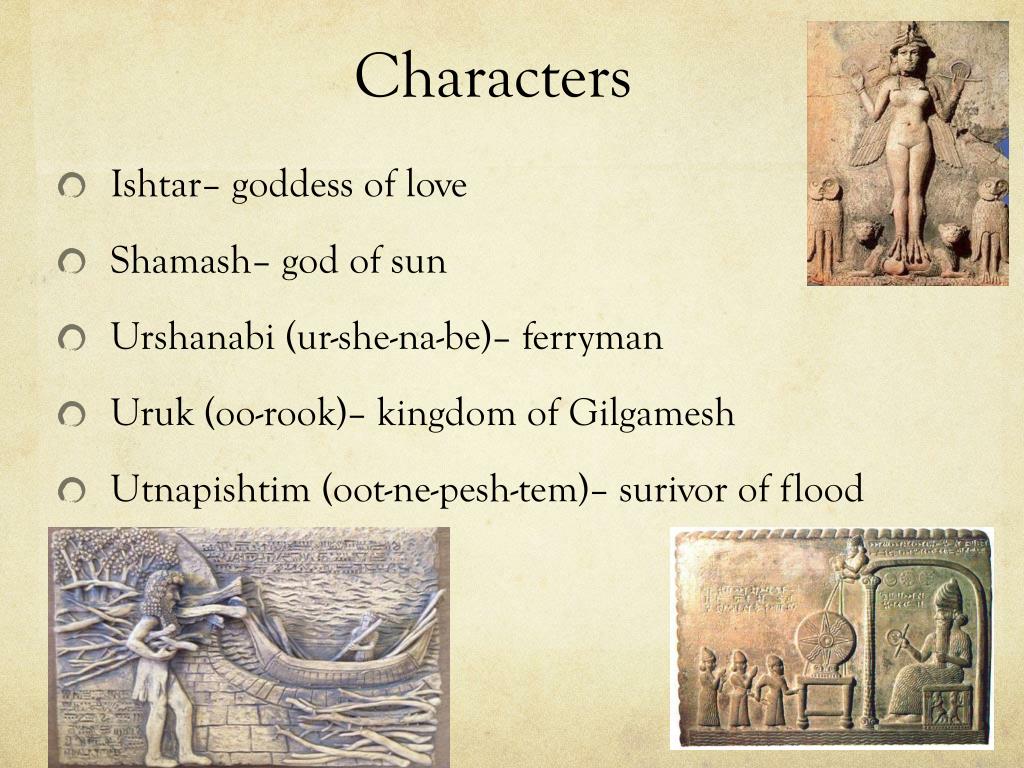 Characters

Ishtar– goddess of love

Shamash– god of sun

Urshanabi (ur-she-na-be)– ferryman

Uruk (oo-rook)– kingdom of Gilgamesh

Utnapishtim (oot-ne-pesh-tem)– surivor of flood